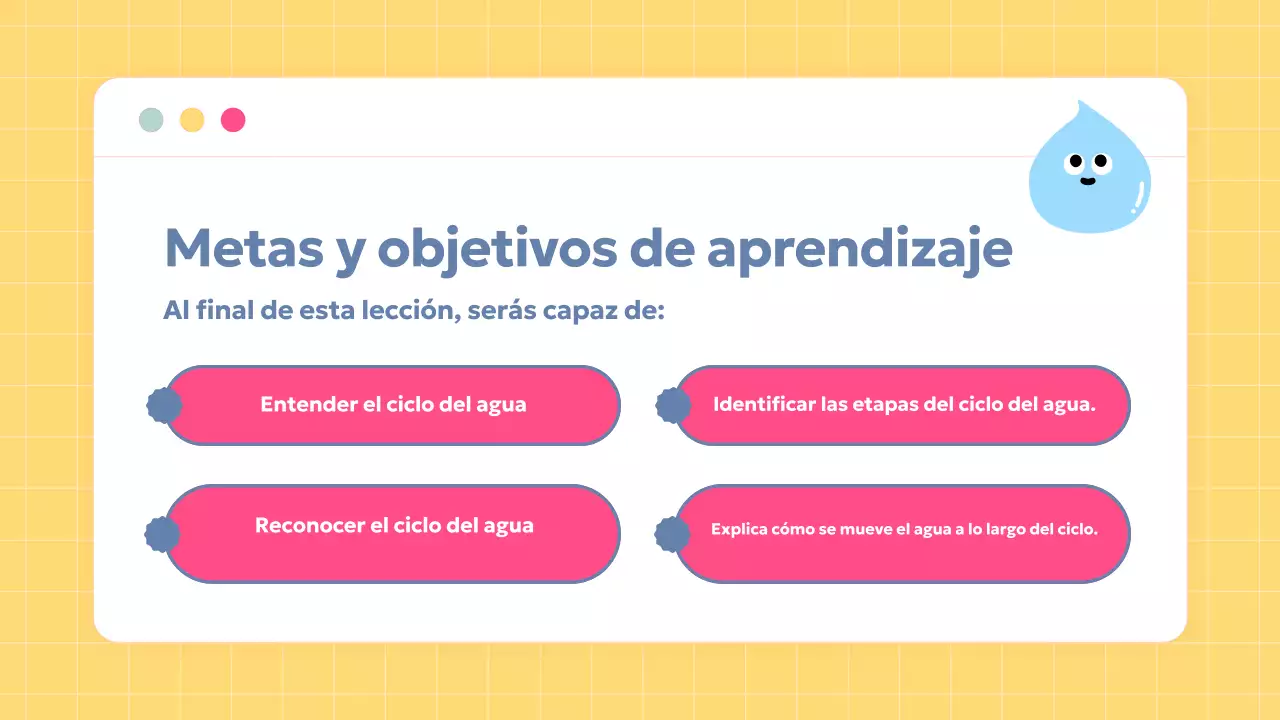 Metas y objetivos de aprendizaje

Al final de esta lección, serás capaz de:

Entender el ciclo del agua

Identificar las etapas del ciclo del agua.

Reconocer el ciclo del agua

Explica cómo se mueve el agua a lo largo del ciclo.